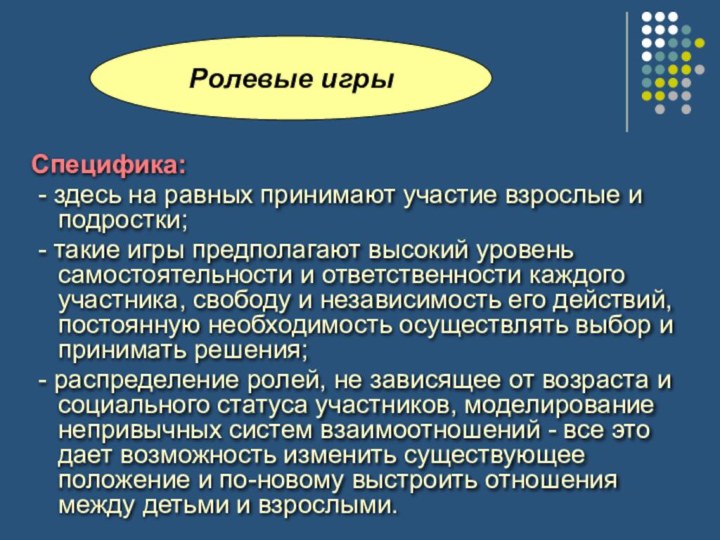 Ролевые игры

Специфика:
- здесь на равных принимают участие взрослые и подростки;
- такие игры предполагают высокий уровень самостоятельности и ответственности каждого участника, свободу и независимость его действий, постоянную необходимость осуществлять выбор и принимать решения;
- распределение ролей, не зависящее от возраста и социального статуса участников, моделирование непривычных систем взаимоотношений - все это дает возможность изменить существующее положение и по-новому выстроить отношения между детьми и взрослыми.